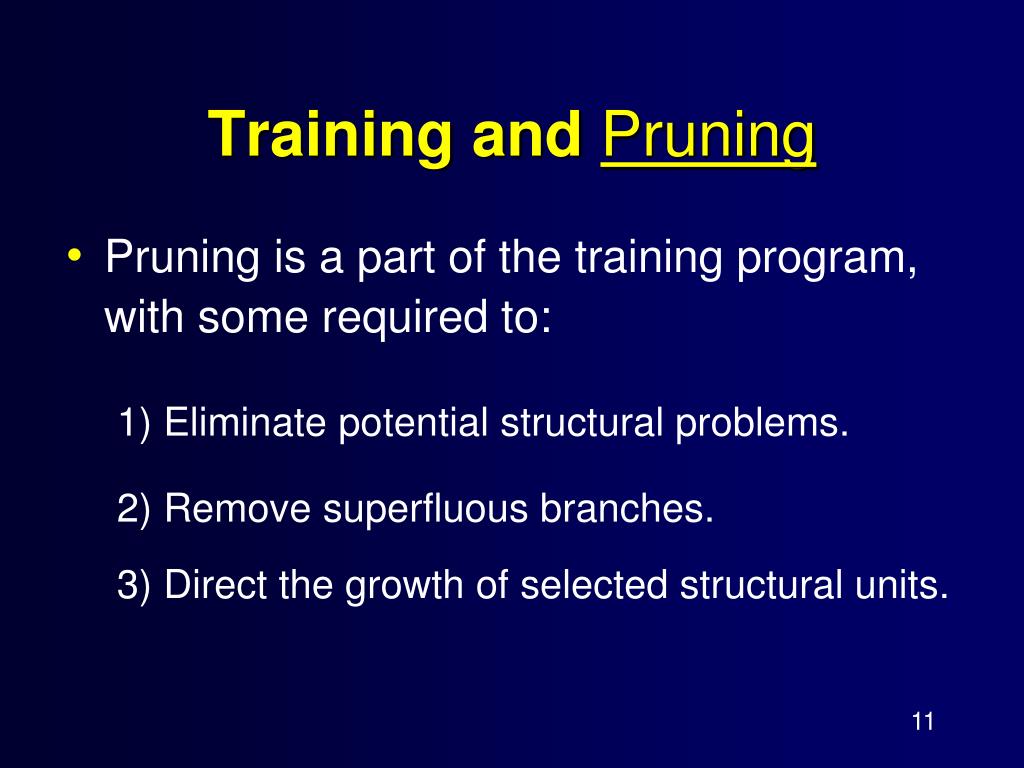 Training and Pruning

• Pruning is a part of the training program, with some required to:

1) Eliminate potential structural problems.

2) Remove superfluous branches.

3) Direct the growth of selected structural units.

11